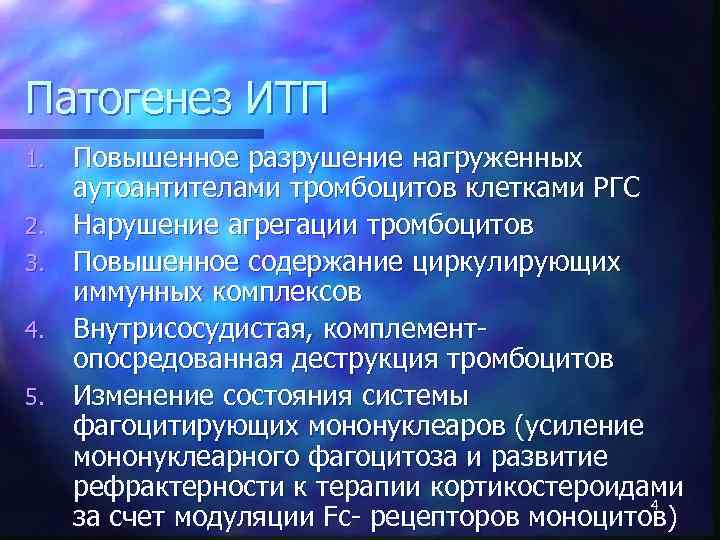 Патогенез ИТП

1. Повышенное разрушение нагруженных аутоантителами тромбоцитов клетками РГС
2. Нарушение агрегации тромбоцитов
3. Повышенное содержание циркулирующих иммунных комплексов
4. Внутрисосудистая, комплемент-опосредованная деструкция тромбоцитов
5. Изменение состояния системы фагоцитирующих мононуклеаров (усиление мононуклеарного фагоцитоза и развитие рефрактерности к терапии кортикостероидами за счет модуляции Fc- рецепторов моноцитов)

4